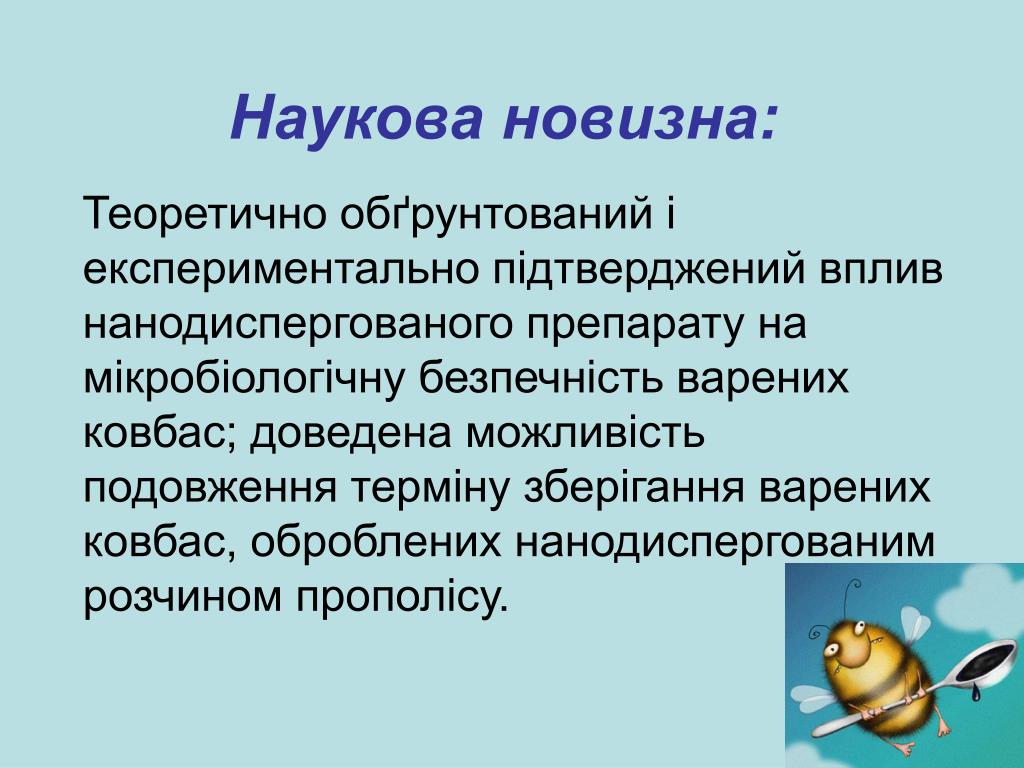 Наукова новизна:

Теоретично обґрунтований і експериментально підтверджений вплив нанодиспергованого препарату на мікробіологічну безпечність варених ковбас; доведена можливість подовження терміну зберігання варених ковбас, оброблених нанодиспергованим розчином прополісу.